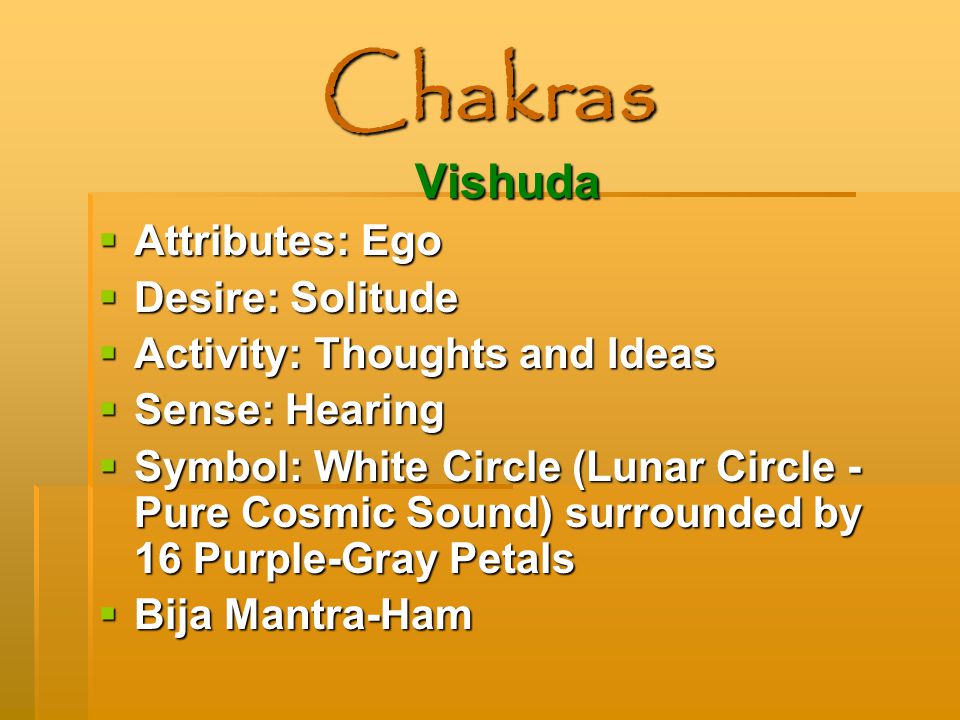 Chakras

Vishuda

- Attributes: Ego
- Desire: Solitude
- Activity: Thoughts and Ideas
- Sense: Hearing
- Symbol: White Circle (Lunar Circle - Pure Cosmic Sound) surrounded by 16 Purple-Gray Petals
- Bija Mantra-Ham